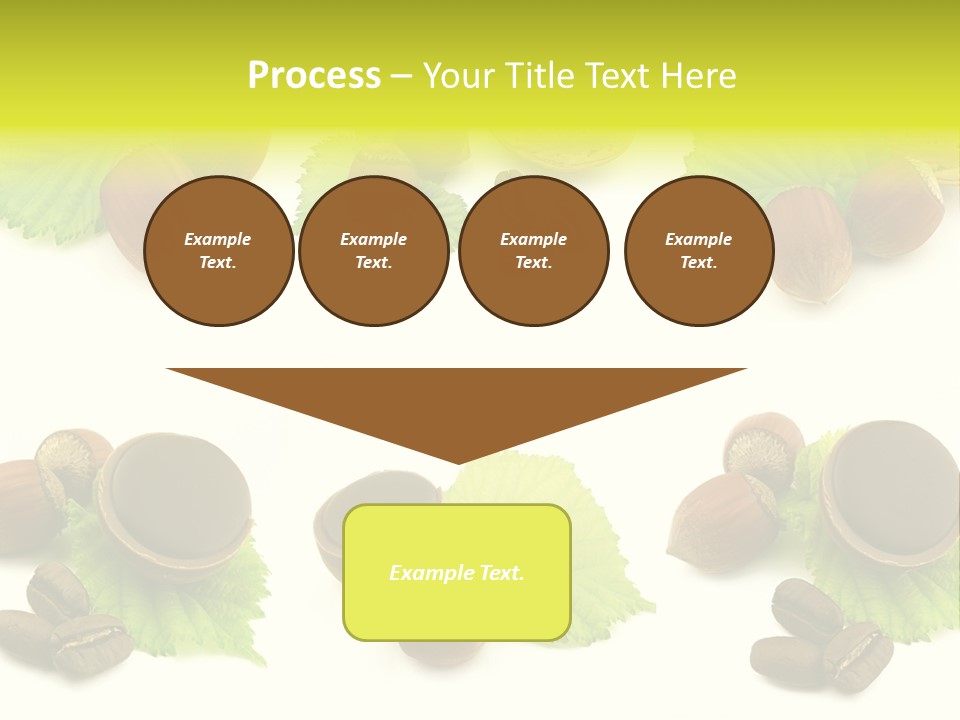 Process – Your Title Text Here

Example Text.

Example Text.

Example Text.

Example Text.

Example Text.